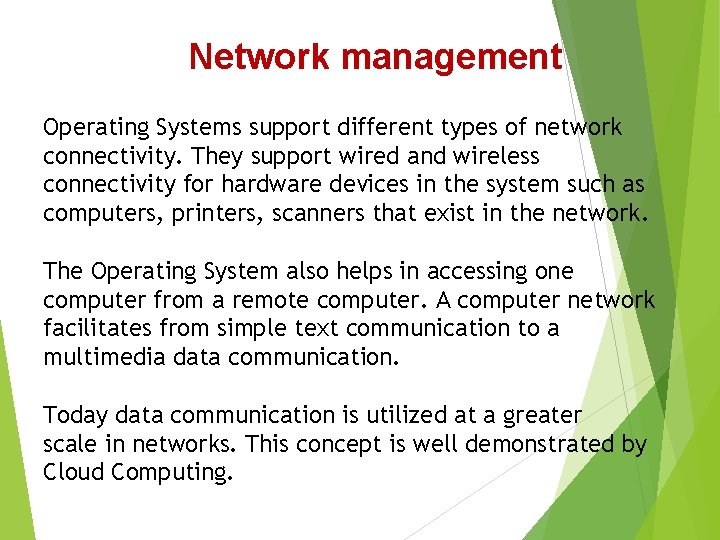 Network management

Operating Systems support different types of network connectivity. They support wired and wireless connectivity for hardware devices in the system such as computers, printers, scanners that exist in the network.

The Operating System also helps in accessing one computer from a remote computer. A computer network facilitates from simple text communication to a multimedia data communication.

Today data communication is utilized at a greater scale in networks. This concept is well demonstrated by Cloud Computing.